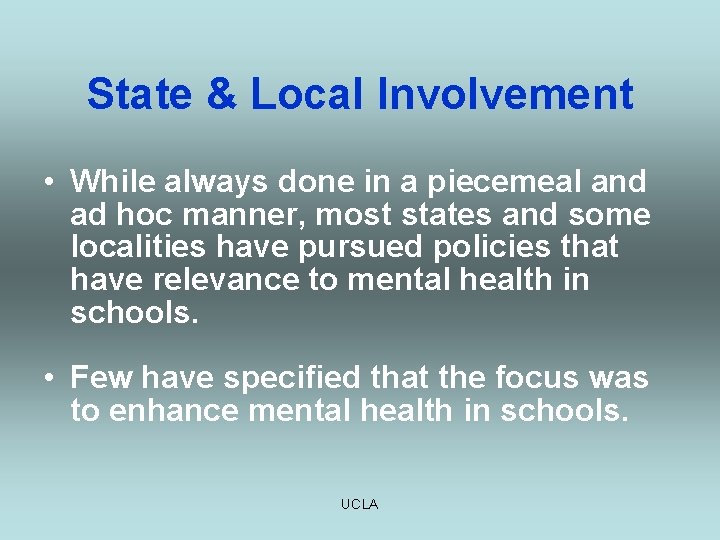 State & Local Involvement

• While always done in a piecemeal and ad hoc manner, most states and some localities have pursued policies that have relevance to mental health in schools.

• Few have specified that the focus was to enhance mental health in schools.

UCLA